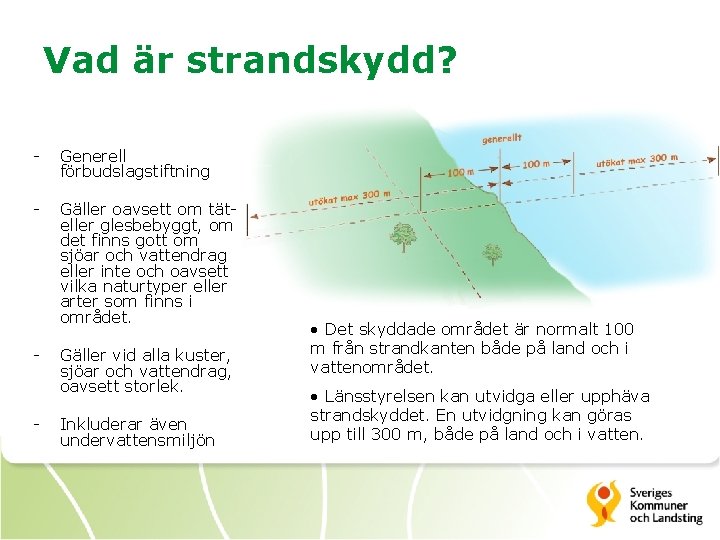 Vad är strandskydd?

- Generell förbudslagstiftning

- Gäller oavsett om tät- eller glesbebyggt, om det finns gott om sjöar och vattendrag eller inte och oavsett vilka naturtyper eller arter som finns i området.

- Gäller vid alla kuster, sjöar och vattendrag, oavsett storlek.

- Inkluderar även undervattensmiljön

generellt

utökat max 300 m

100 m

100 m

utökat max 300 m

• Det skyddade området är normalt 100 m från strandkanten både på land och i vattenområdet.

• Länsstyrelsen kan utvidga eller upphäva strandskyddet. En utvidgning kan göras upp till 300 m, både på land och i vatten.

Sveriges Kommuner och Landsting